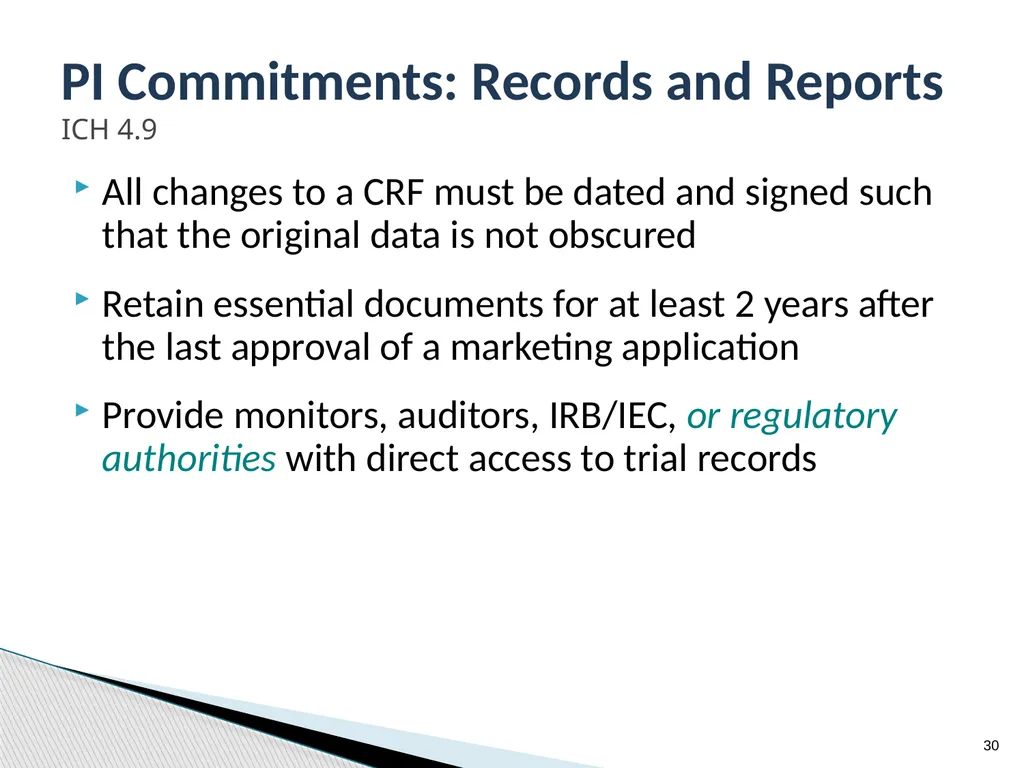 PI Commitments: Records and Reports
ICH 4.9

All changes to a CRF must be dated and signed such that the original data is not obscured

Retain essential documents for at least 2 years after the last approval of a marketing application

Provide monitors, auditors, IRB/IEC, or regulatory authorities with direct access to trial records

30